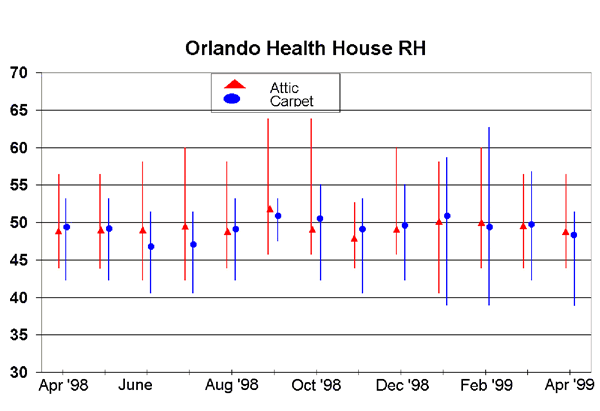 Orlando Health House RH

Attic
Carpet

70
65
60
55
50
45
40
35
30

Apr '98
June
Aug '98
Oct '98
Dec '98
Feb '99
Apr '99